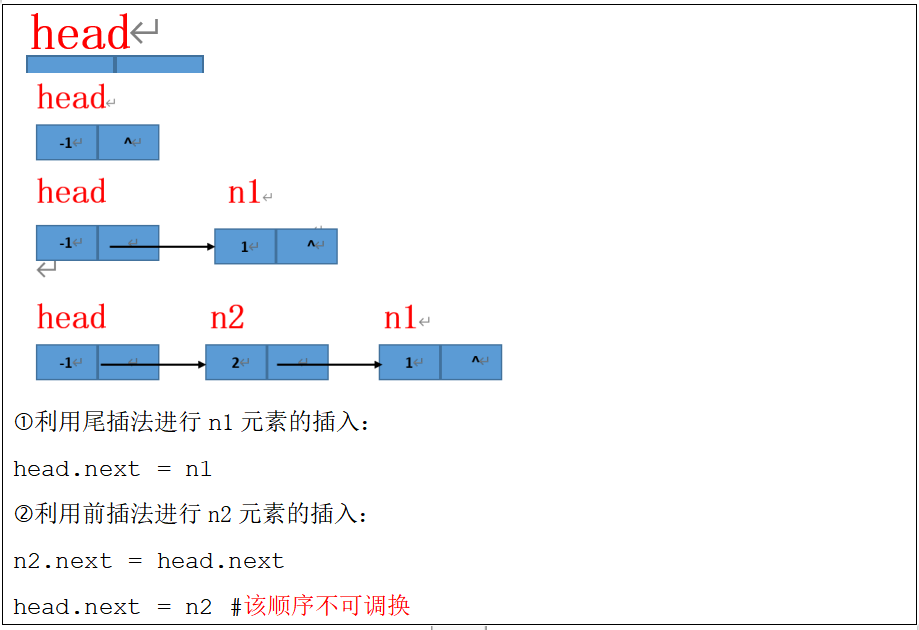 head

head

-1 ^

head n1

-1

1 ^

head n2 n1

-1

2

1 ^

①利用尾插法进行 n1 元素的插入:

head.next = n1

②利用前插法进行 n2 元素的插入:

n2.next = head.next

head.next = n2 #该顺序不可调换